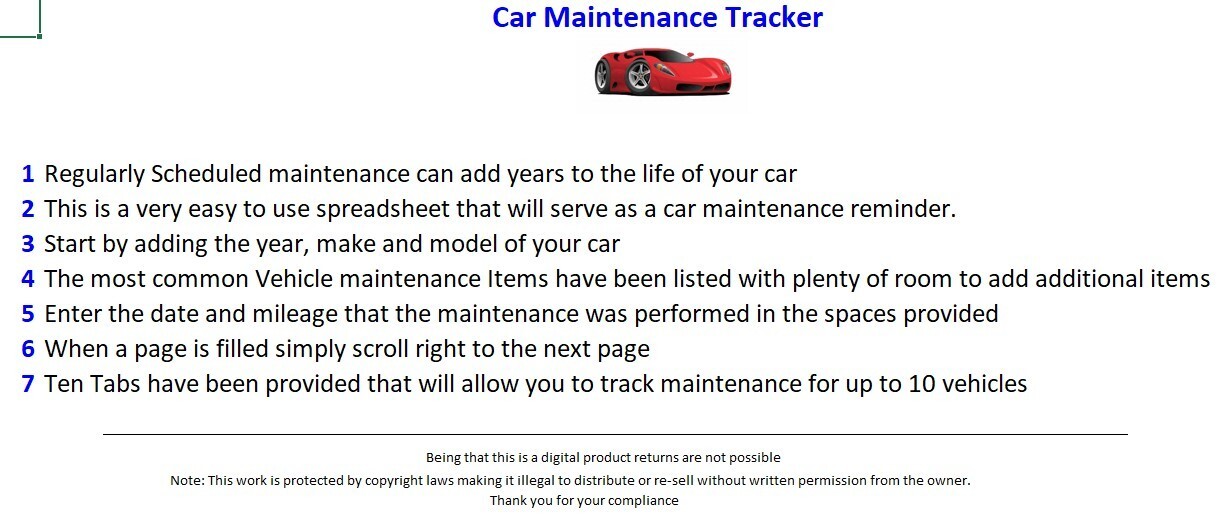 Car Maintenance Tracker

1 Regularly Scheduled maintenance can add years to the life of your car
2 This is a very easy to use spreadsheet that will serve as a car maintenance reminder.
3 Start by adding the year, make and model of your car
4 The most common Vehicle maintenance Items have been listed with plenty of room to add additional items
5 Enter the date and mileage that the maintenance was performed in the spaces provided
6 When a page is filled simply scroll right to the next page
7 Ten Tabs have been provided that will allow you to track maintenance for up to 10 vehicles

Being that this is a digital product returns are not possible
Note: This work is protected by copyright laws making it illegal to distribute or re-sell without written permission from the owner.
Thank you for your compliance